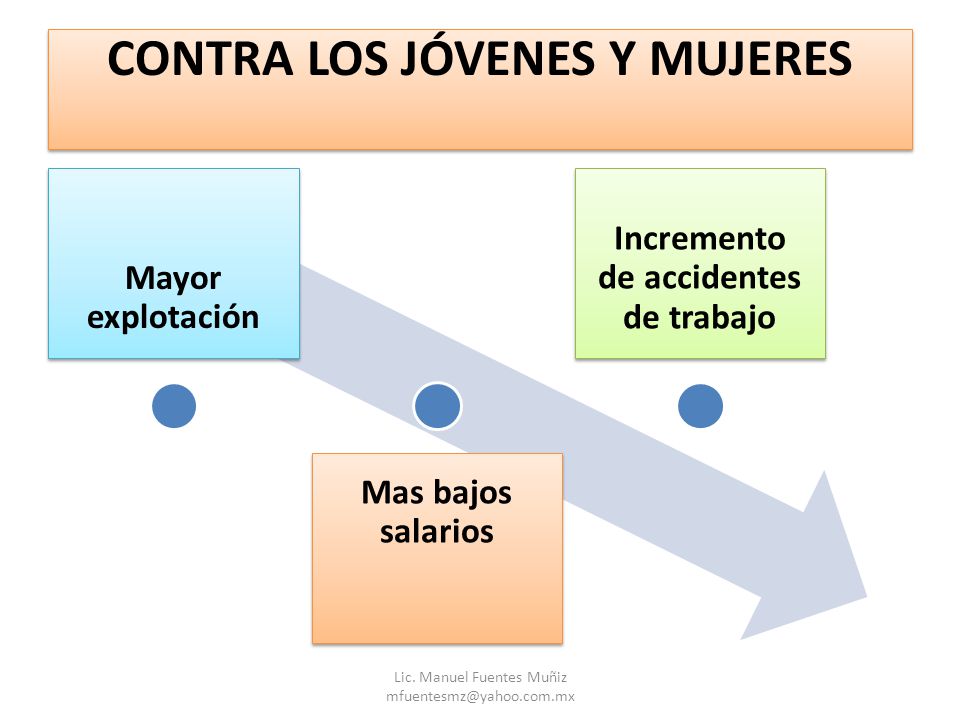 CONTRA LOS JÓVENES Y MUJERES

Mayor explotación

Mas bajos salarios

Incremento de accidentes de trabajo

Lic. Manuel Fuentes Muñiz
mfuentesmz@yahoo.com.mx